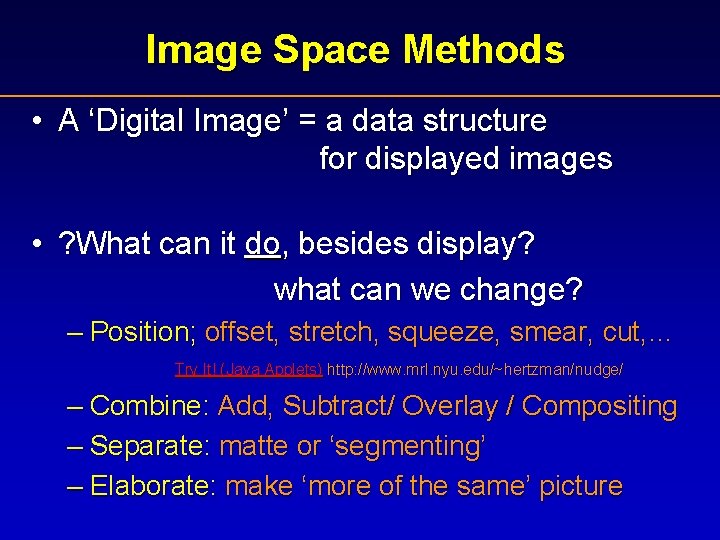 Image Space Methods

• A ‘Digital Image’ = a data structure for displayed images

• ?What can it do, besides display? what can we change?

– Position; offset, stretch, squeeze, smear, cut,…

Try It! (Java Applets) http://www.mrl.nyu.edu/~hertzman/nudge/

– Combine: Add, Subtract/ Overlay / Compositing

– Separate: matte or ‘segmenting’

– Elaborate: make ‘more of the same’ picture